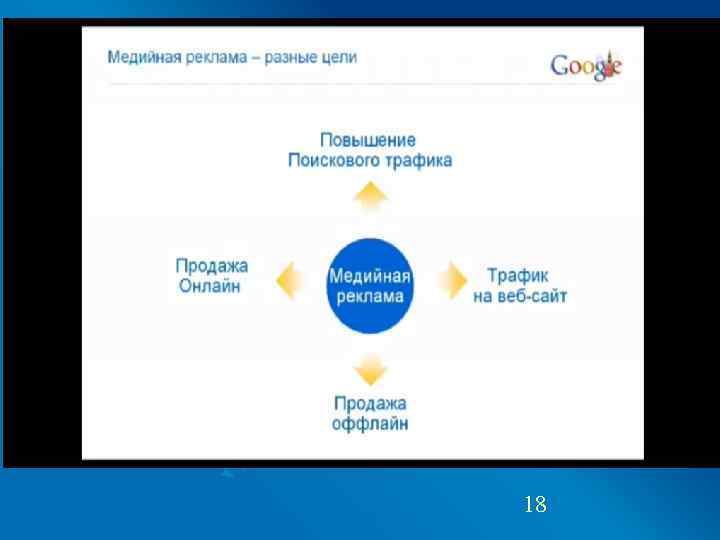 Медийная реклама – разные цели

Google

Повышение Поискового трафика

Продажа Онлайн

Медийная реклама

Трафик на веб-сайт

Продажа оффлайн

18